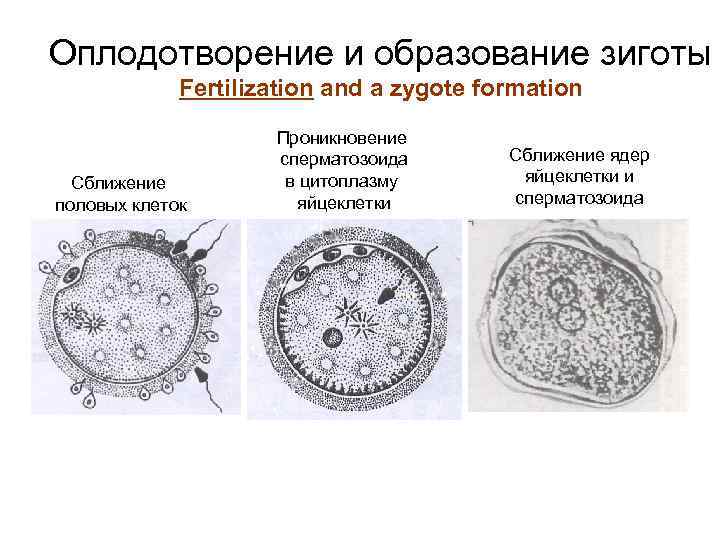 Оплодотворение и образование зиготы
Fertilization and a zygote formation

Сближение половых клеток

Проникновение сперматозоида в цитоплазму яйцеклетки

Сближение ядер яйцеклетки и сперматозоида